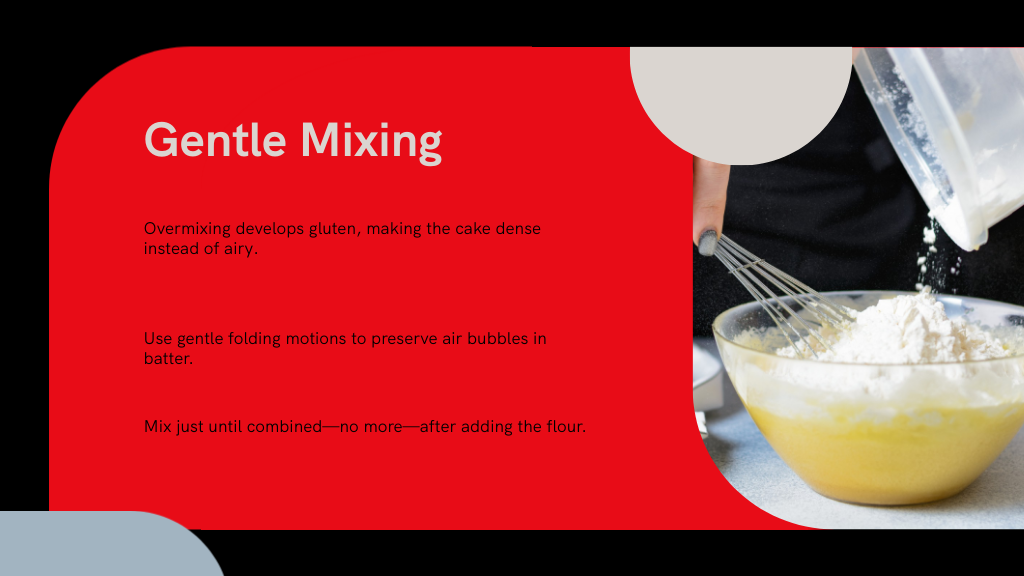 Gentle Mixing

Overmixing develops gluten, making the cake dense instead of airy.

Use gentle folding motions to preserve air bubbles in batter.

Mix just until combined—no more—after adding the flour.